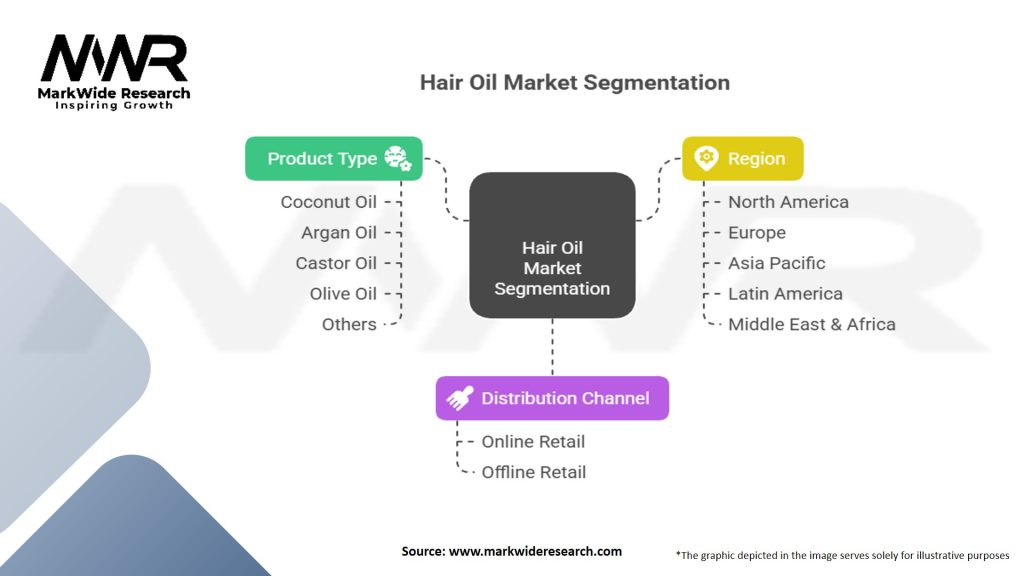 MWR
MarkWide Research
Inspiring Growth

Hair Oil Market Segmentation

Product Type
Coconut Oil
Argan Oil
Castor Oil
Olive Oil
Others

Hair Oil Market Segmentation

Region
North America
Europe
Asia Pacific
Latin America
Middle East & Africa

Distribution Channel
Online Retail
Offline Retail

Source: www.markwideresearch.com

*The graphic depicted in the image serves solely for illustrative purposes